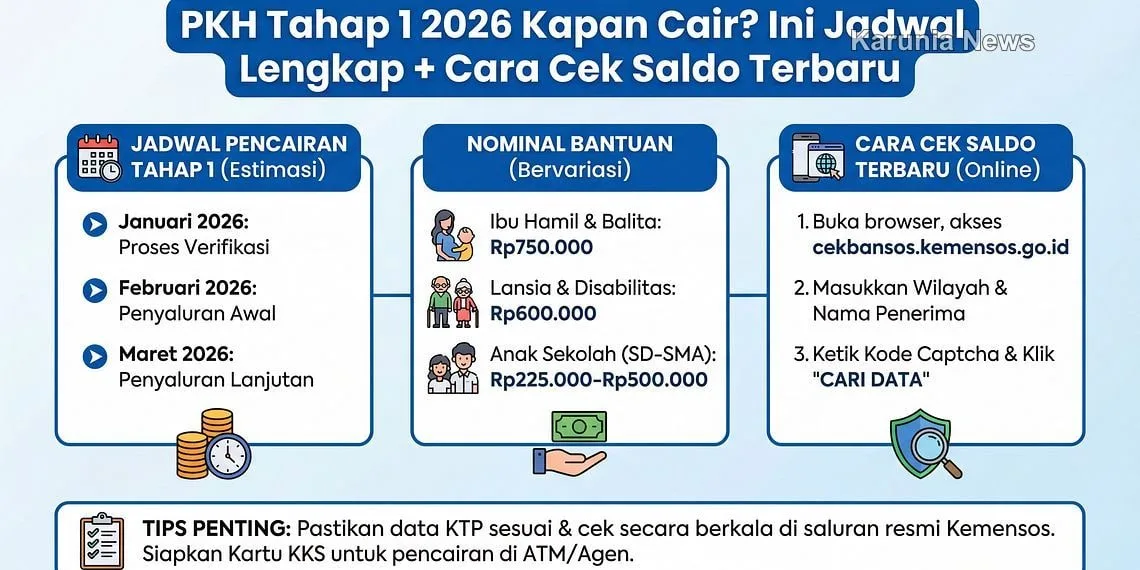 PKH Tahap 1 2026 Kapan Cair? Ini Jadwal Lengkap + Cara Cek Saldo Terbaru

Karunia News

JADWAL PENCAIRAN TAHAP 1 (Estimasi)

Januari 2026: Proses Verifikasi

Februari 2026: Penyaluran Awal

Maret 2026: Penyaluran Lanjutan

NOMINAL BANTUAN (Bervariasi)

Ibu Hamil & Balita: Rp750.000

Lansia & Disabilitas: Rp600.000

Anak Sekolah (SD-SMA): Rp225.000-Rp500.000

CARA CEK SALDO TERBARU (Online)

1. Buka browser, akses cekbansos.kemensos.go.id

2. Masukkan Wilayah & Nama Penerima

3. Ketik Kode Captcha & Klik "CARI DATA"

TIPS PENTING: Pastikan data KTP sesuai & cek secara berkala di saluran resmi Kemensos. Siapkan Kartu KKS untuk pencairan di ATM/Agen.